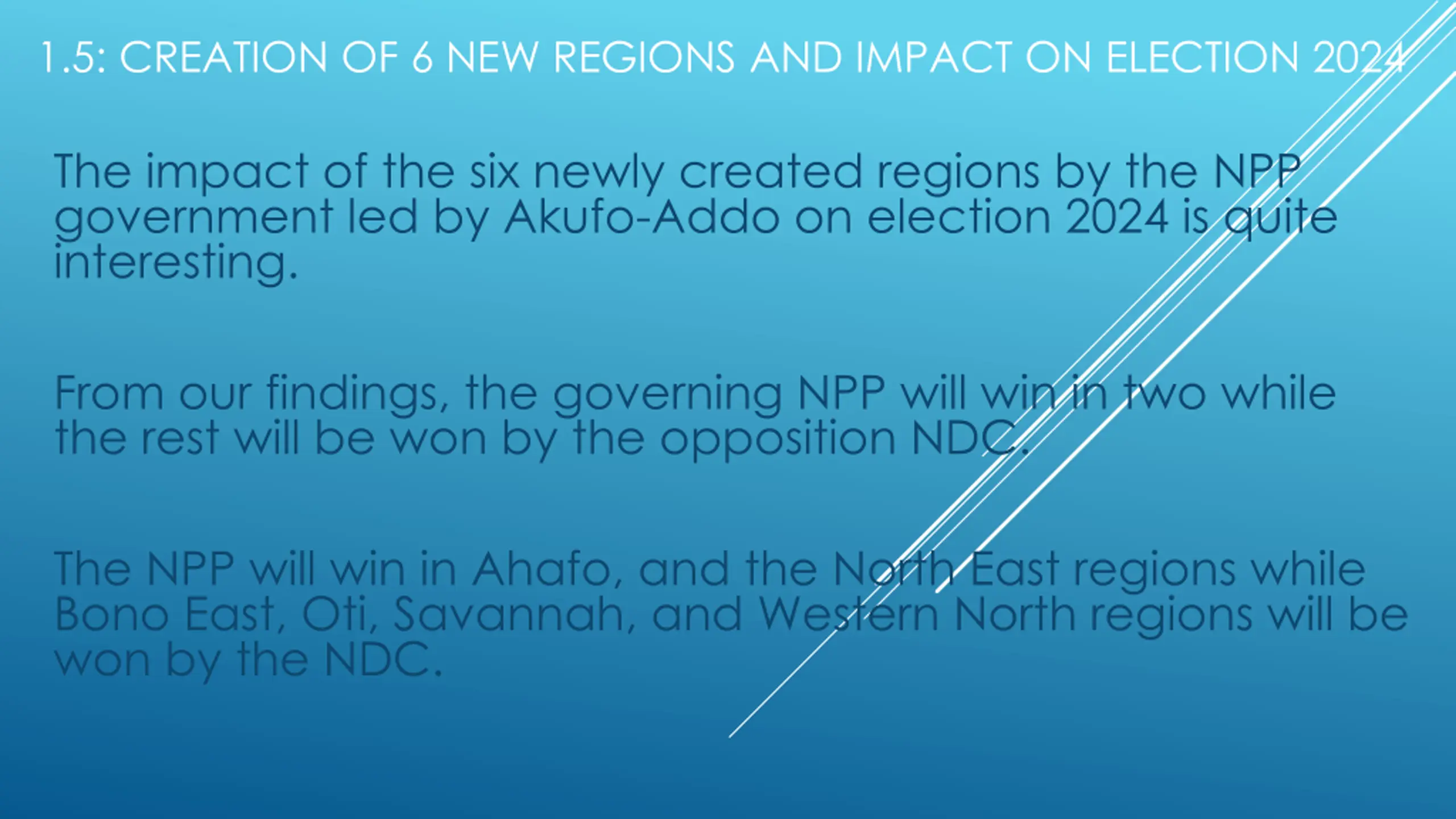 1.5: CREATION OF 6 NEW REGIONS AND IMPACT ON ELECTION 2024

The impact of the six newly created regions by the NPP government led by Akufo-Addo on election 2024 is quite interesting.

From our findings, the governing NPP will win in two while the rest will be won by the opposition NDC.

The NPP will win in Ahafo, and the North East regions while Bono East, Oti, Savannah, and Western North regions will be won by the NDC.